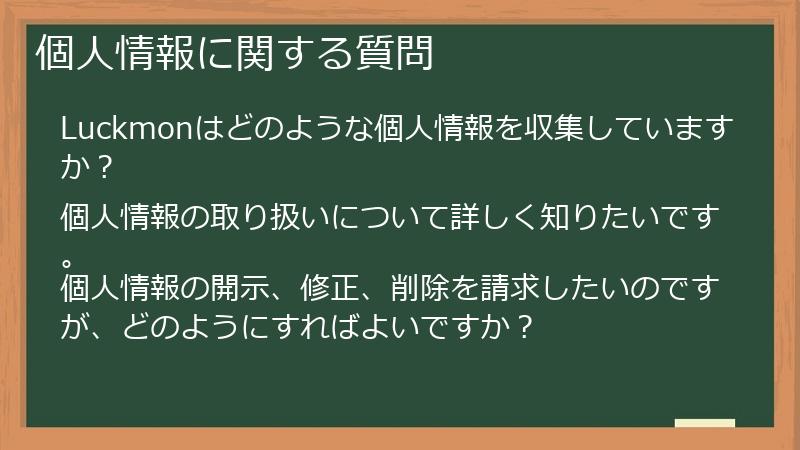 個人情報に関する質問

Luckmonはどのような個人情報を収集していますか？

個人情報の取り扱いについて詳しく知りたいです。

個人情報の開示、修正、削除を請求したいのですが、どのようにすればよいですか？